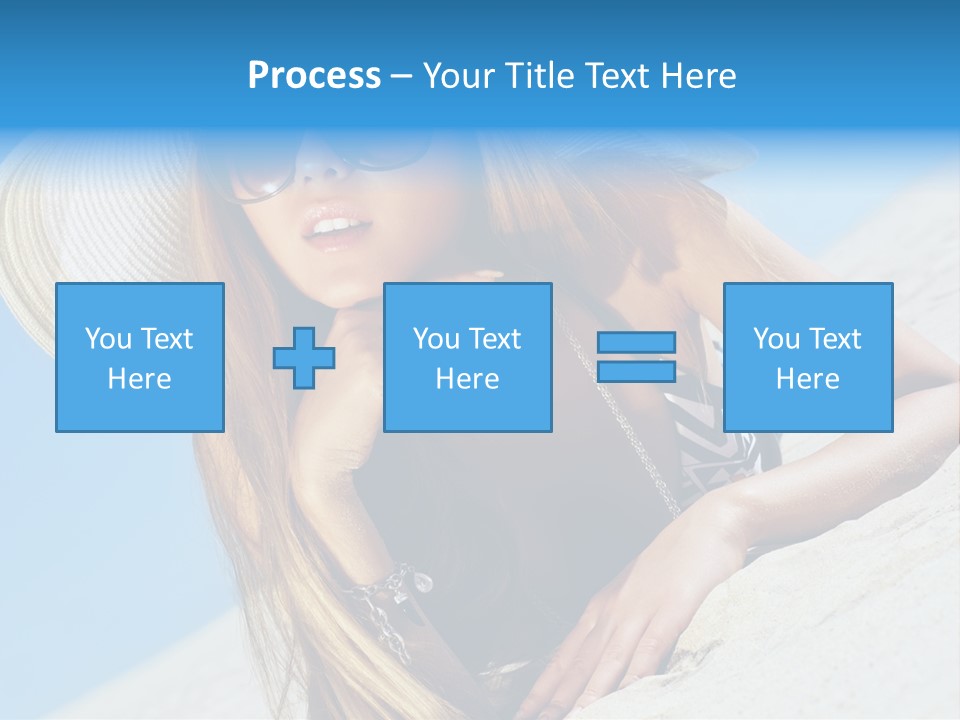 Process – Your Title Text Here

You Text Here

You Text Here

You Text Here